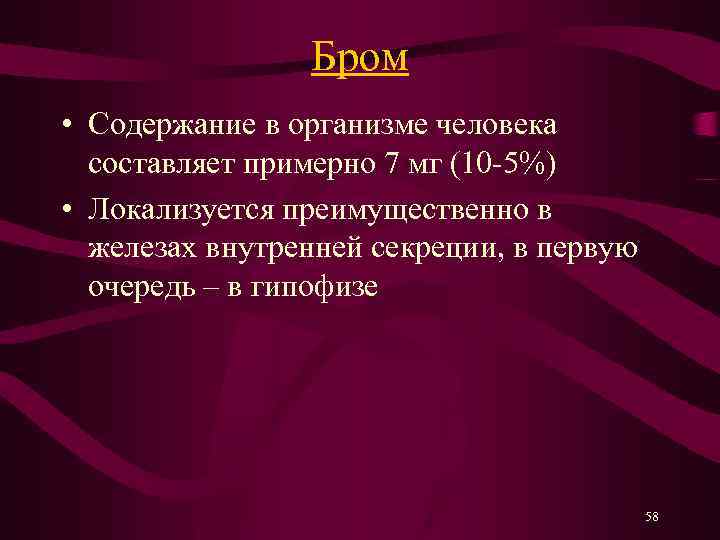 Бром

• Содержание в организме человека составляет примерно 7 мг (10-5%)

• Локализуется преимущественно в железах внутренней секреции, в первую очередь – в гипофизе

58